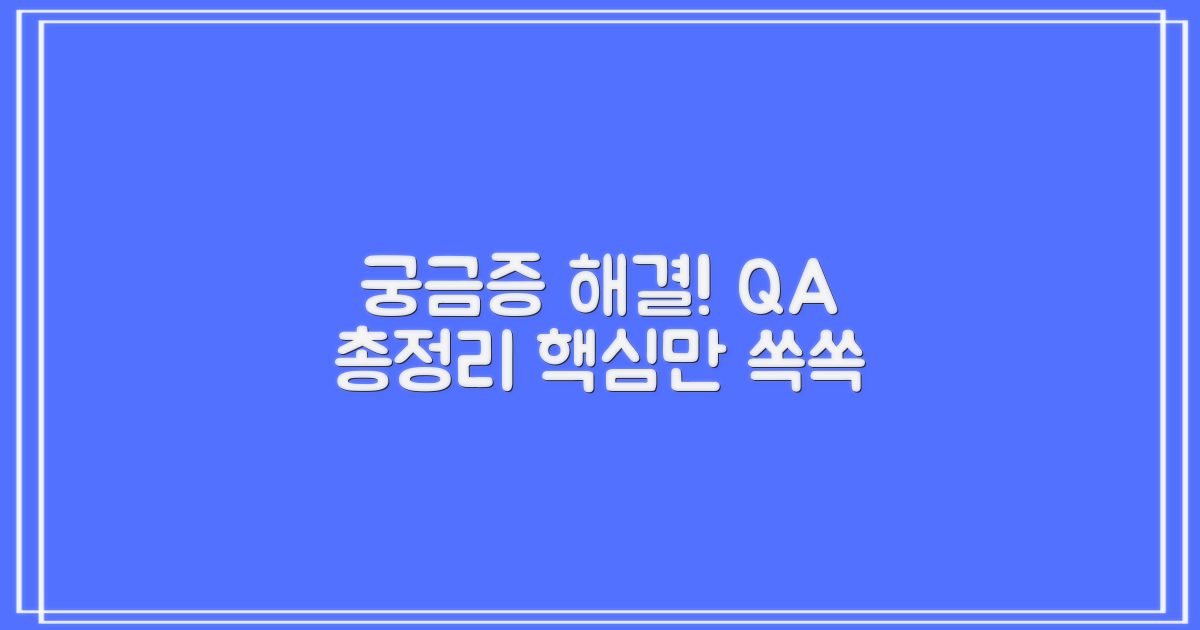 궁금증 해결! QA
총정리 핵심만 쏙쏙